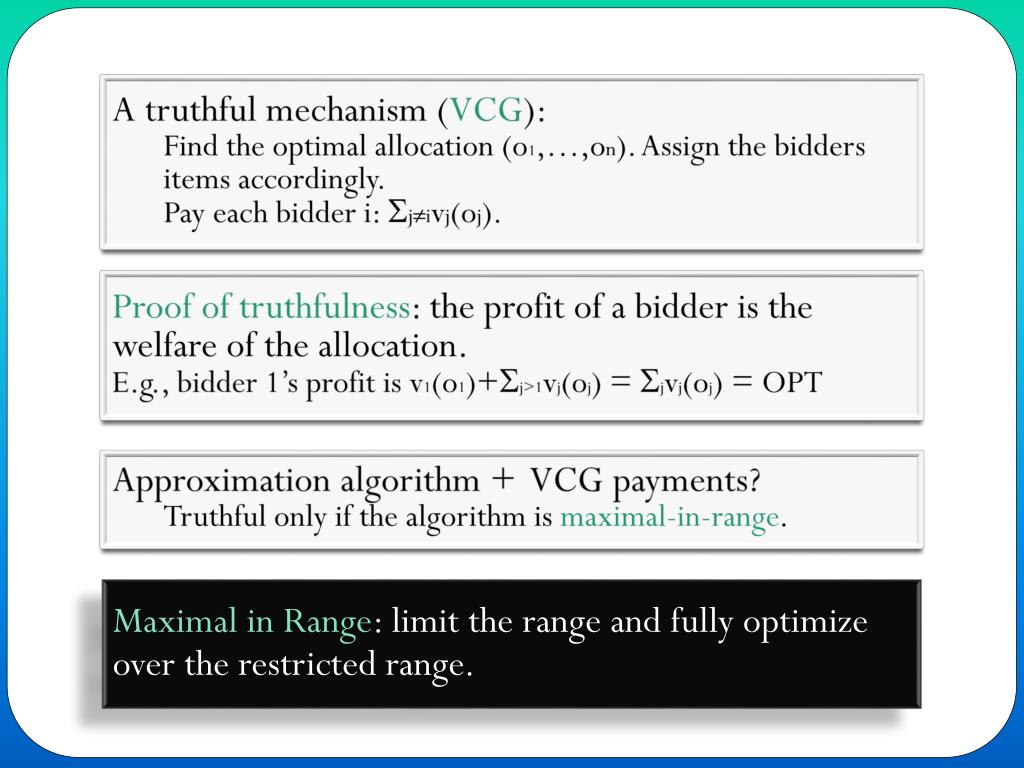 A truthful mechanism (VCG):
Find the optimal allocation $(o_1,\ldots,o_n)$. Assign the bidders items accordingly.
Pay each bidder i: $\Sigma_{j\neq i}v_j(o_j)$.

Proof of truthfulness: the profit of a bidder is the welfare of the allocation.
E.g., bidder 1's profit is $v_1(o_1)+\Sigma_{j>1}v_j(o_j) = \Sigma_j v_j(o_j) = OPT$

Approximation algorithm + VCG payments?
Truthful only if the algorithm is maximal-in-range.

Maximal in Range: limit the range and fully optimize over the restricted range.